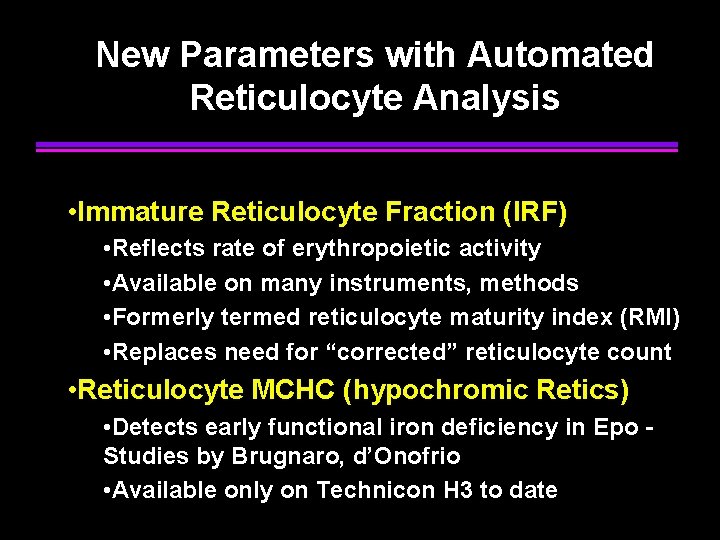 New Parameters with Automated Reticulocyte Analysis

•Immature Reticulocyte Fraction (IRF)

•Reflects rate of erythropoietic activity

•Available on many instruments, methods

•Formerly termed reticulocyte maturity index (RMI)

•Replaces need for “corrected” reticulocyte count

•Reticulocyte MCHC (hypochromic Retics)

•Detects early functional iron deficiency in Epo - Studies by Brugnaro, d’Onofrio

•Available only on Technicon H3 to date